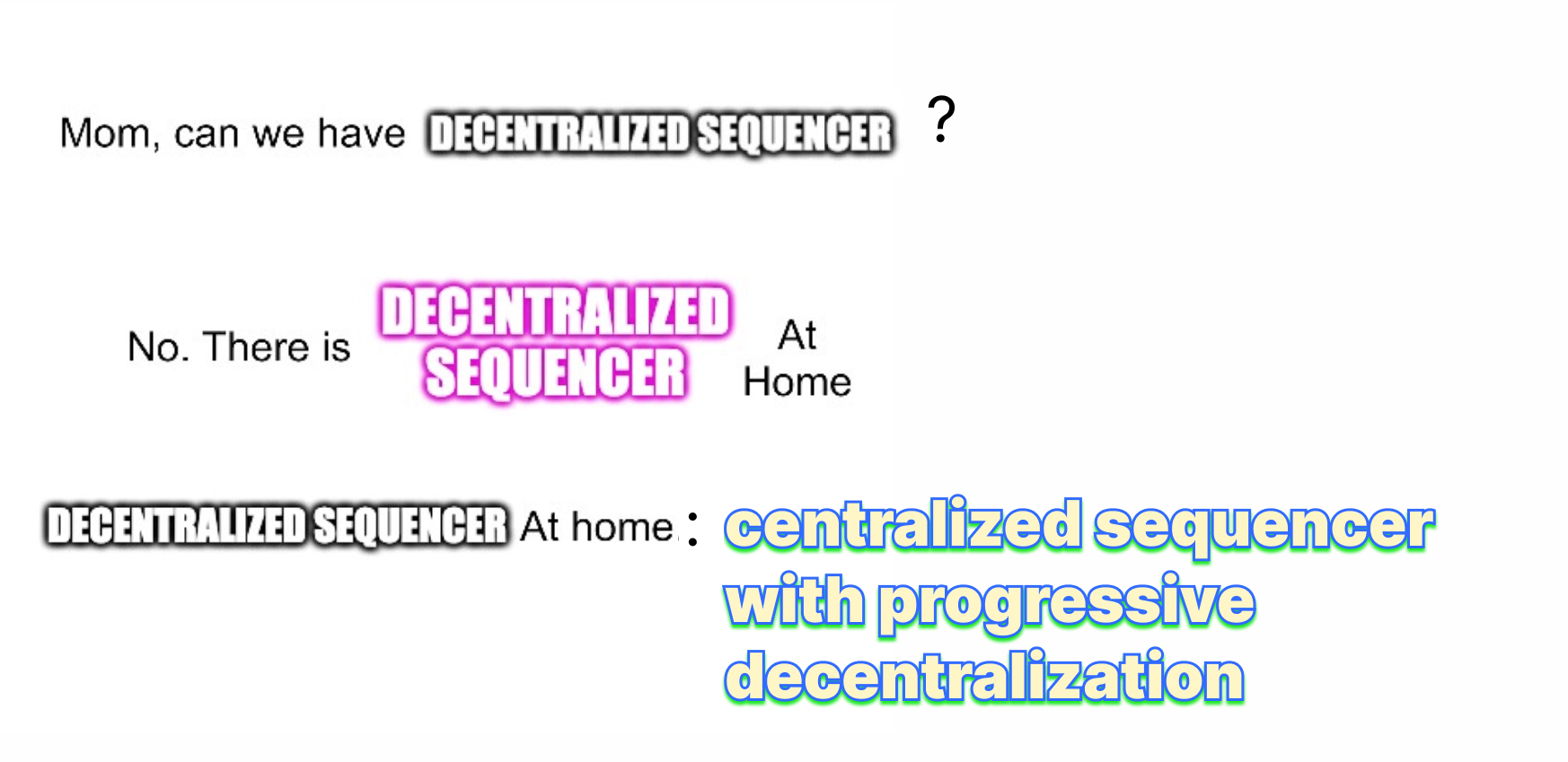 Mom, can we have DECENTRALIZED SEQUENCER ?

No. There is DECENTRALIZED SEQUENCER At Home

DECENTRALIZED SEQUENCER At home : centralized sequencer with progressive decentralization